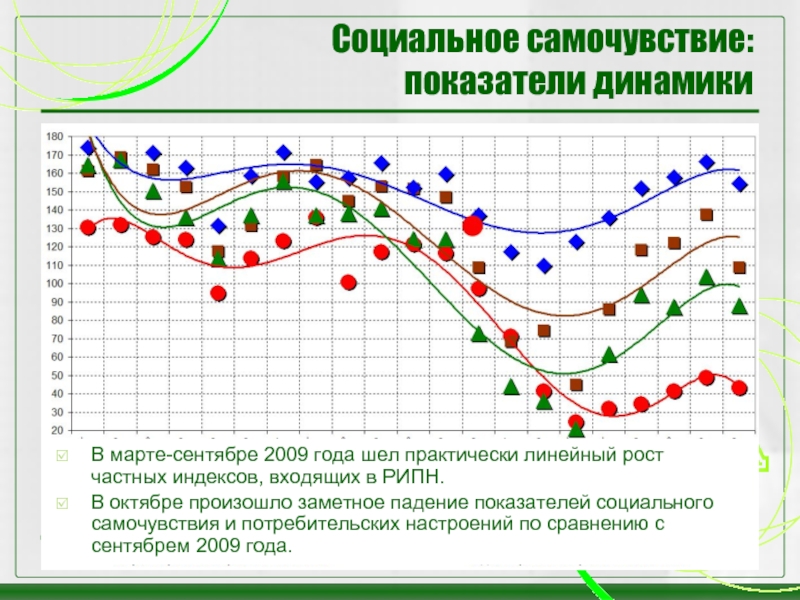 Социальное самочувствие: показатели динамики

180
170
160
150
140
130
120
110
100
90
80
70
60
50
40
30
20

В марте-сентябре 2009 года шел практически линейный рост частных индексов, входящих в РИПН.

В октябре произошло заметное падение показателей социального самочувствия и потребительских настроений по сравнению с сентябрем 2009 года.